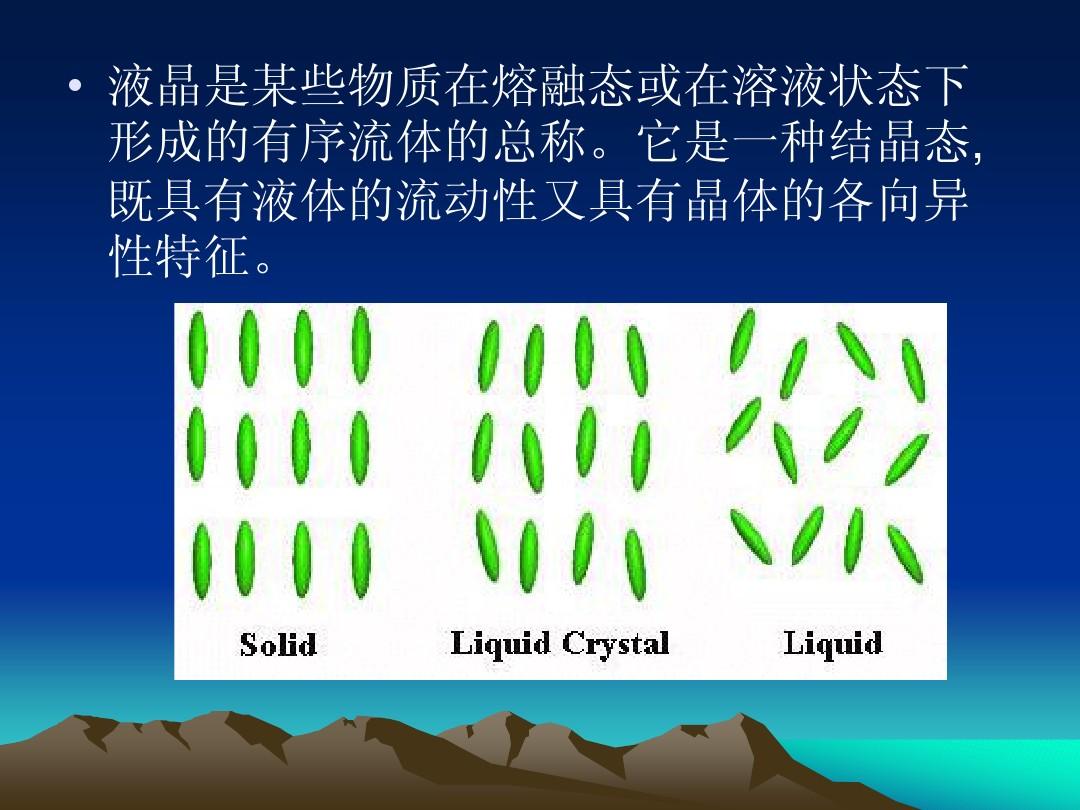 • 液晶是某些物质在熔融态或在溶液状态下形成的有序流体的总称。它是一种结晶态，既具有液体的流动性又具有晶体的各向异性特征。

Solid Liquid Crystal Liquid